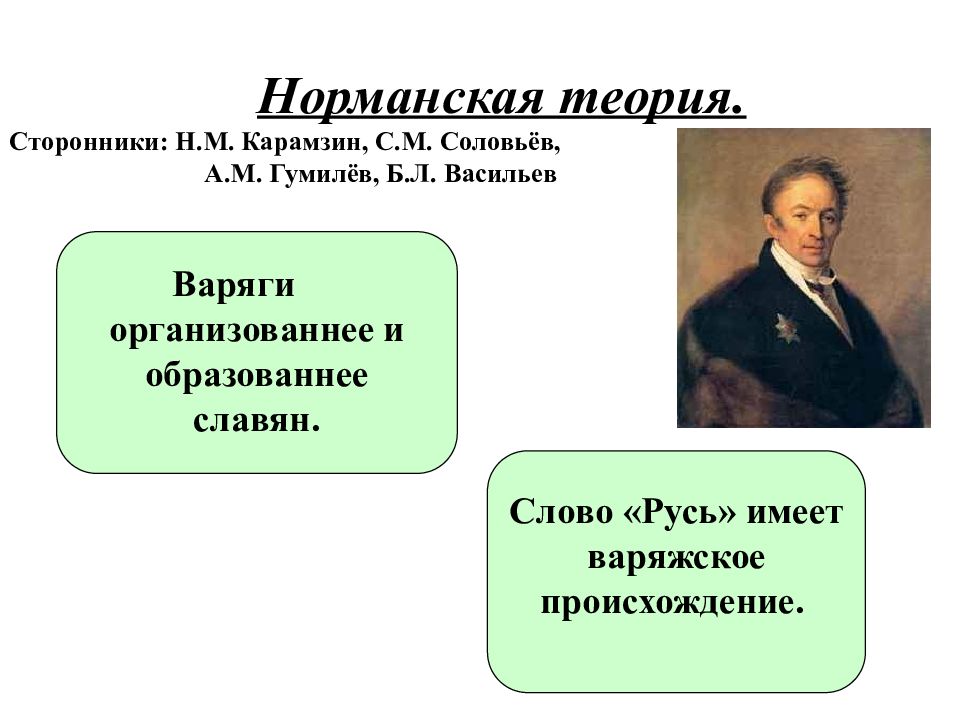 Норманская теория.

Сторонники: Н.М. Карамзин, С.М. Соловьёв, А.М. Гумилёв, Б.Л. Васильев

Варяги организованнее и образованнее славян.

Слово «Русь» имеет варяжское происхождение.